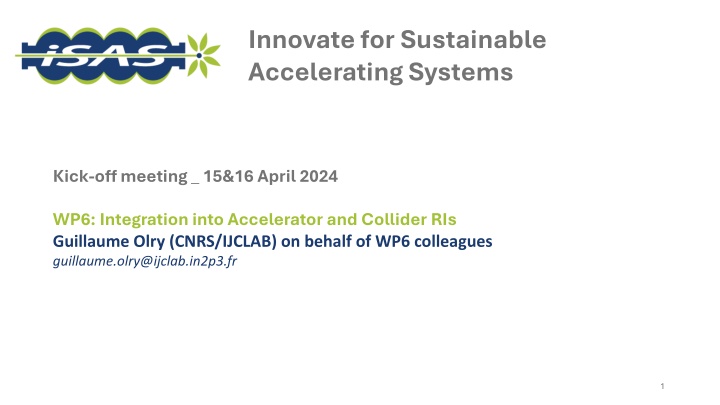 iSAS

Innovate for Sustainable Accelerating Systems

Kick-off meeting _ 15&16 April 2024

WP6: Integration into Accelerator and Collider RIs
Guillaume Olry (CNRS/IJCLAB) on behalf of WP6 colleagues
guillaume.olry@ijclab.in2p3.fr

1